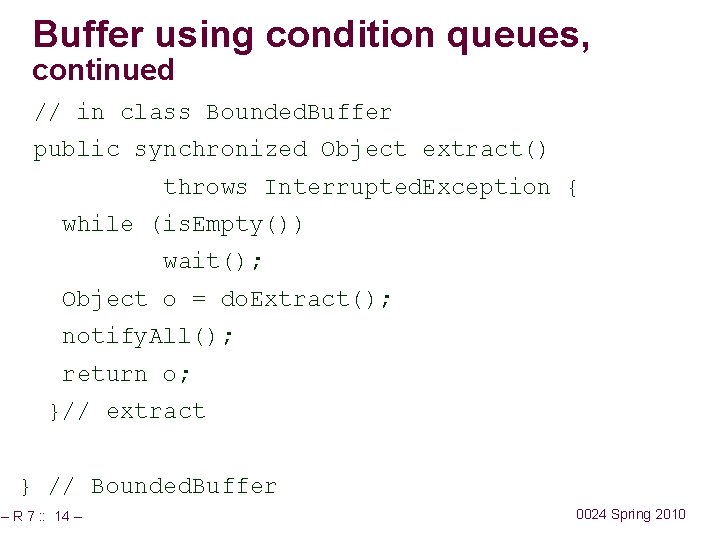 Buffer using condition queues, continued

// in class BoundedBuffer
public synchronized Object extract()
        throws InterruptedException {
  while (isEmpty())
        wait();
  Object o = doExtract();
  notifyAll();
  return o;
 }// extract

} // BoundedBuffer

– R 7 :: 14 –

0024 Spring 2010